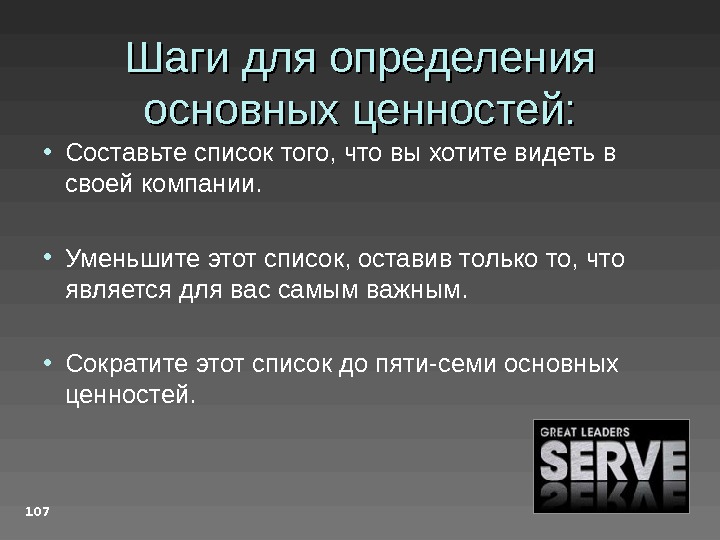 Шаги для определения основных ценностей:

• Составьте список того, что вы хотите видеть в своей компании.

• Уменьшите этот список, оставив только то, что является для вас самым важным.

• Сократите этот список до пяти-семи основных ценностей.

GREAT LEADERS
SERVE

107